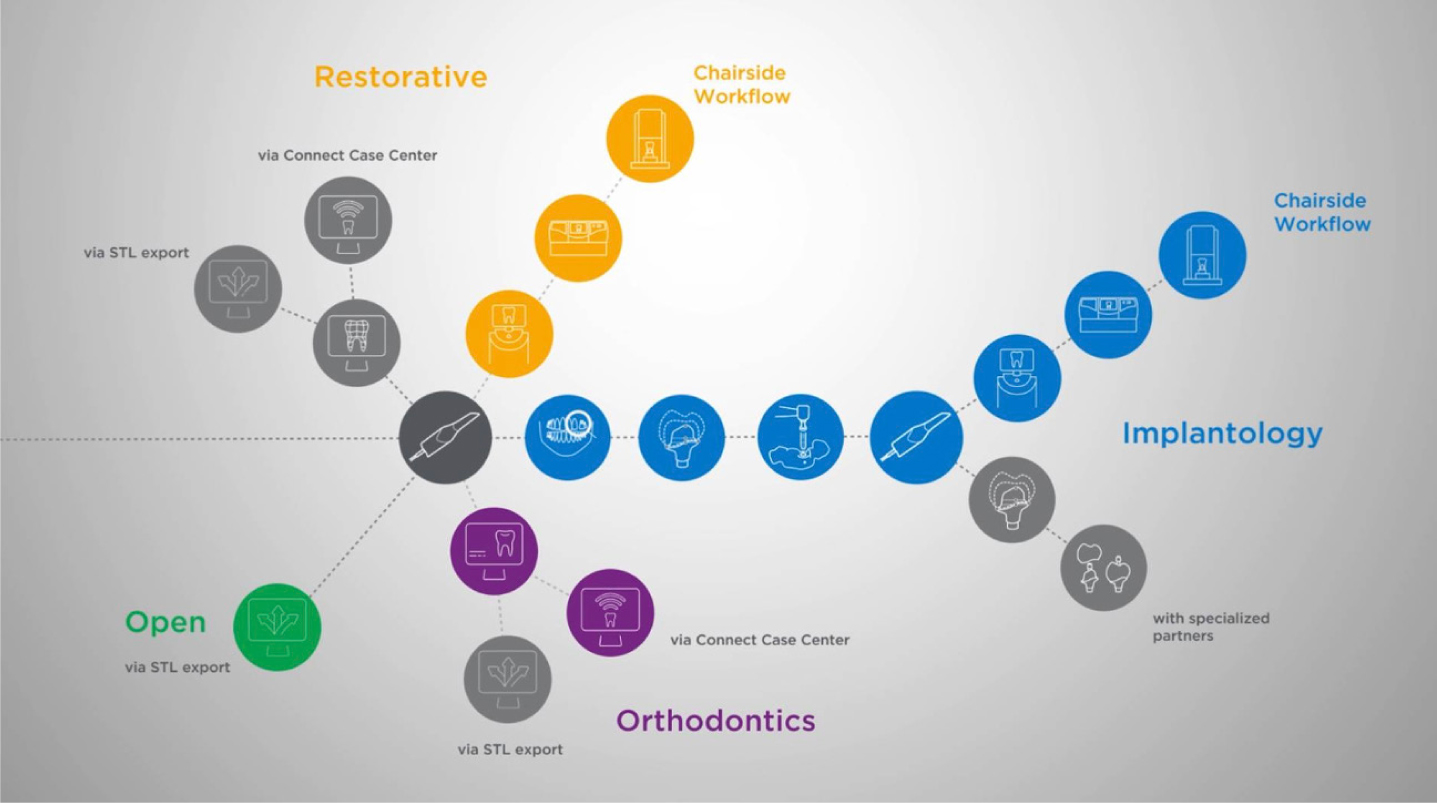 Restorative

Chairside Workflow

via Connect Case Center

via STL export

Chairside Workflow

Implantology

with specialized partners

Open

via STL export

via Connect Case Center

Orthodontics

via STL export